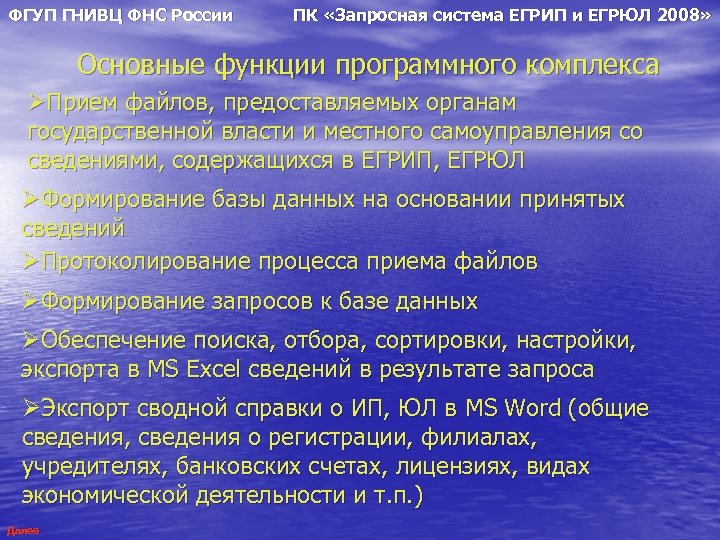 ФГУП ГНИВЦ ФНС России

ПК «Запросная система ЕГРИП и ЕГРЮЛ 2008»

Основные функции программного комплекса

➢Прием файлов, предоставляемых органам государственной власти и местного самоуправления со сведениями, содержащихся в ЕГРИП, ЕГРЮЛ

➢Формирование базы данных на основании принятых сведений

➢Протоколирование процесса приема файлов

➢Формирование запросов к базе данных

➢Обеспечение поиска, отбора, сортировки, настройки, экспорта в MS Excel сведений в результате запроса

➢Экспорт сводной справки о ИП, ЮЛ в MS Word (общие сведения, сведения о регистрации, филиалах, учредителях, банковских счетах, лицензиях, видах экономической деятельности и т.п.)

Далее